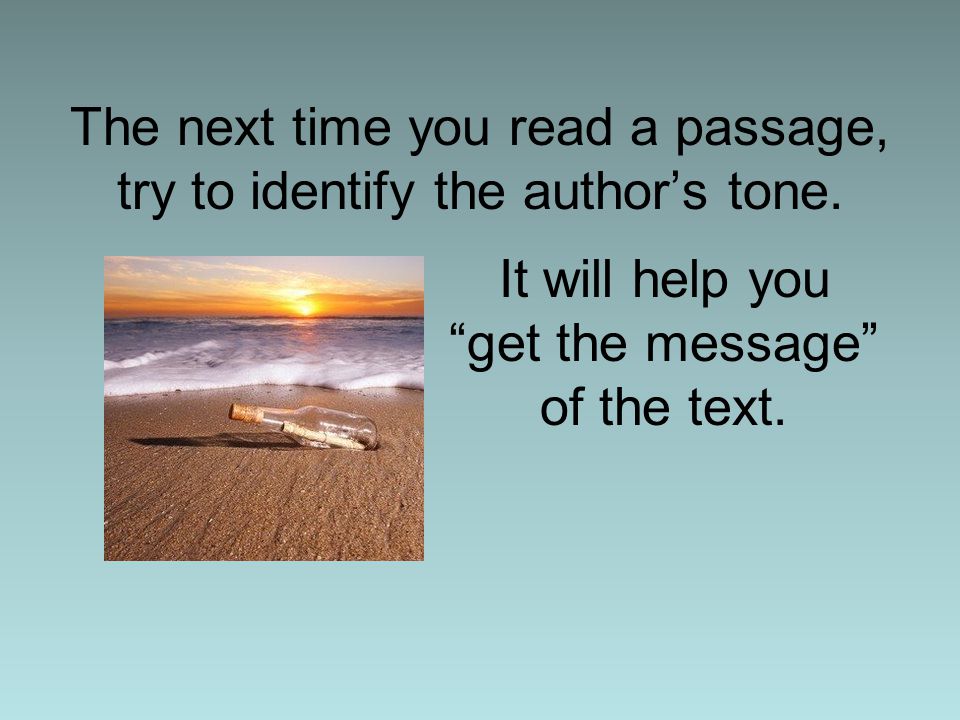 The next time you read a passage, try to identify the author’s tone.

It will help you “get the message” of the text.